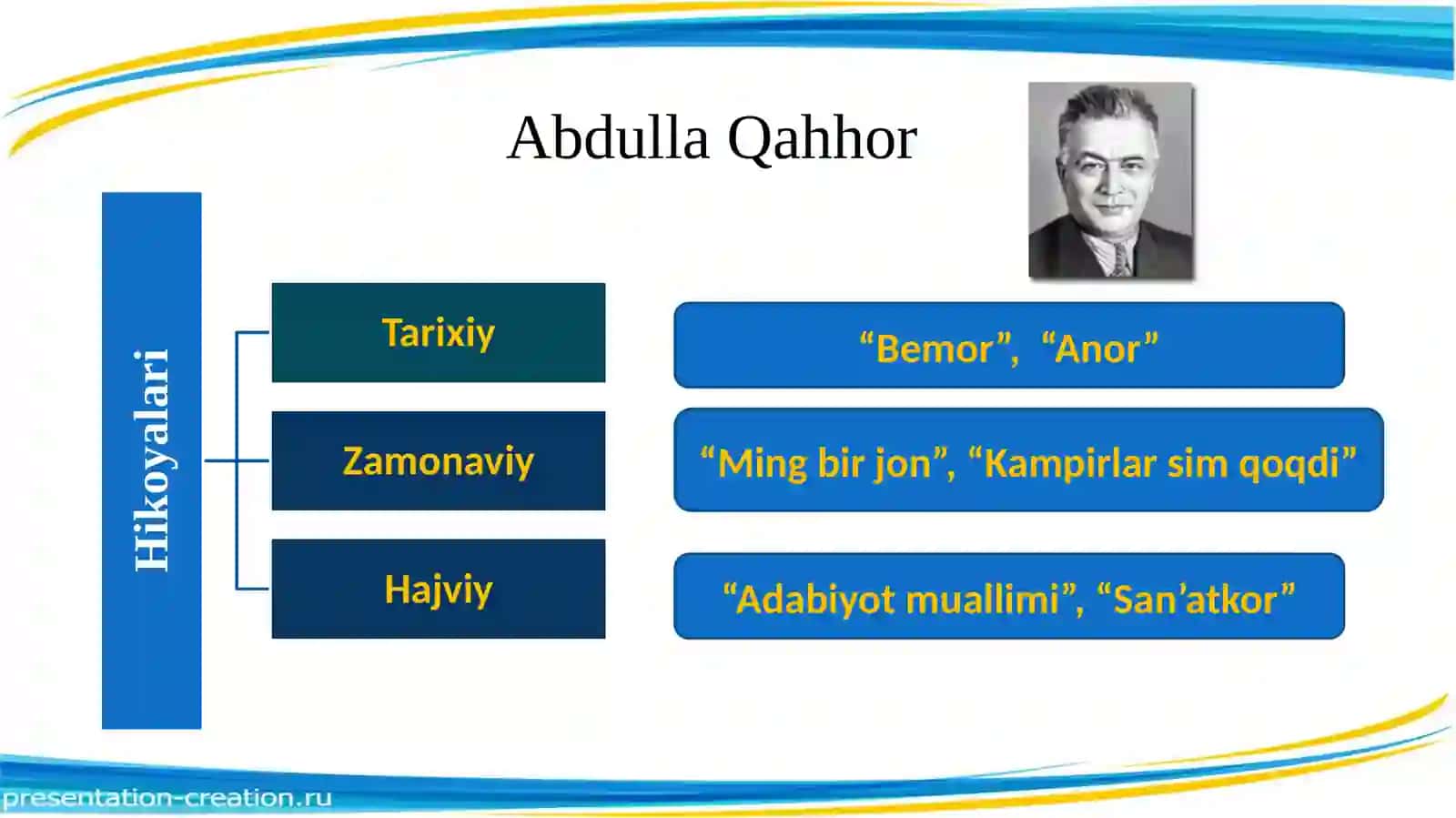 Abdulla Qahhor

Hikoyalari

Tarixiy

Zamonaviy

Hajviy

"Bemor", "Anor"

"Ming bir jon", "Kampirlar sim qoqdi"

"Adabiyot muallimi", "San'atkor"

presentation-creation.ru